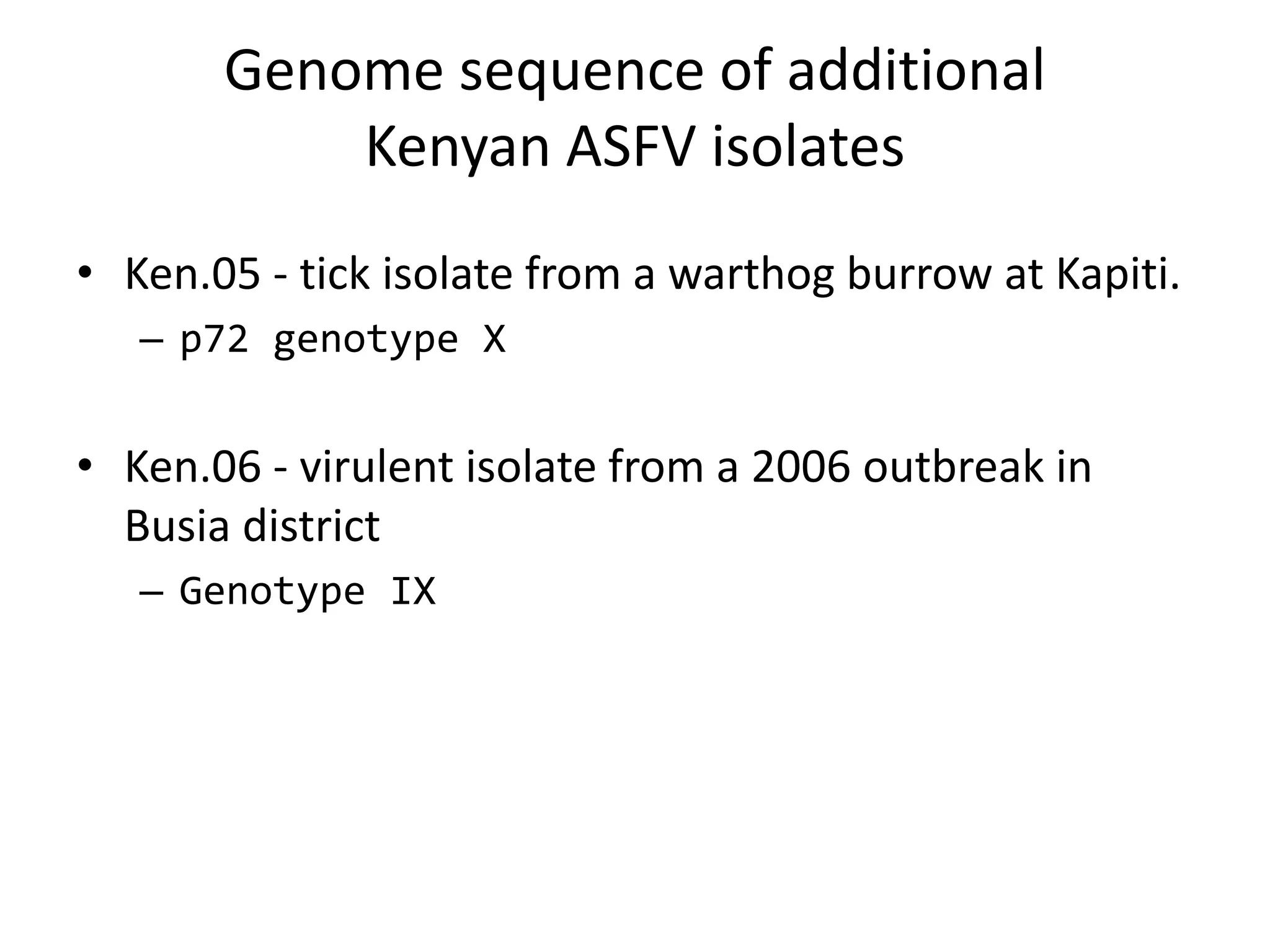 Genome sequence of additional Kenyan ASFV isolates

• Ken.05 - tick isolate from a warthog burrow at Kapiti.
– p72 genotype X

• Ken.06 - virulent isolate from a 2006 outbreak in Busia district
– Genotype IX